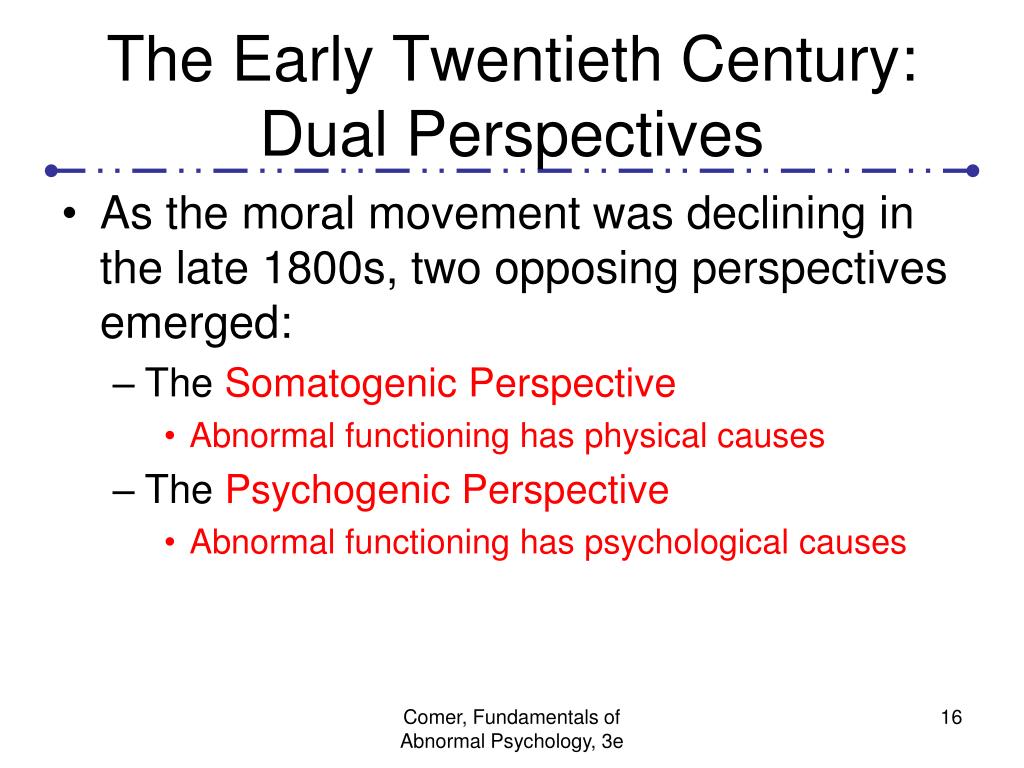 The Early Twentieth Century: Dual Perspectives

• As the moral movement was declining in the late 1800s, two opposing perspectives emerged:
– The Somatogenic Perspective
• Abnormal functioning has physical causes
– The Psychogenic Perspective
• Abnormal functioning has psychological causes

Comer, Fundamentals of Abnormal Psychology, 3e

16